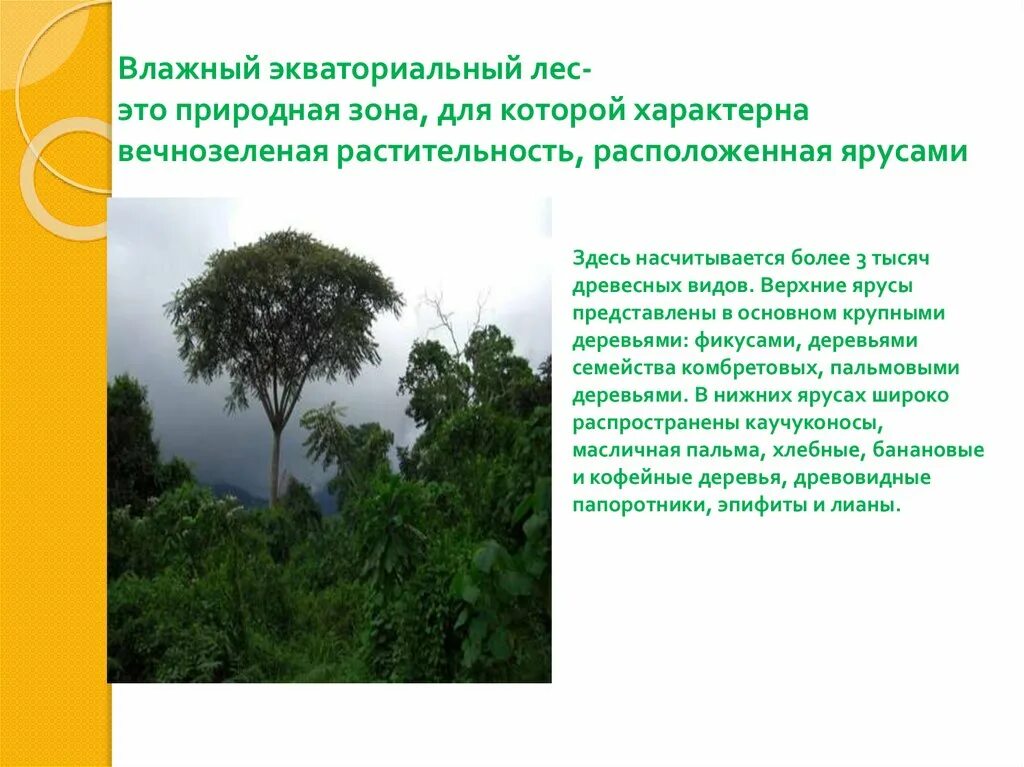 Влажный экваториальный лес-
это природная зона, для которой характерна вечнозеленая растительность, расположенная ярусами

Здесь насчитывается более 3 тысяч древесных видов. Верхние ярусы представлены в основном крупными деревьями: фикусами, деревьями семейства комбретовых, пальмовыми деревьями. В нижних ярусах широко распространены каучуконосы, масличная пальма, хлебные, банановые и кофейные деревья, древовидные папоротники, эпифиты и лианы.